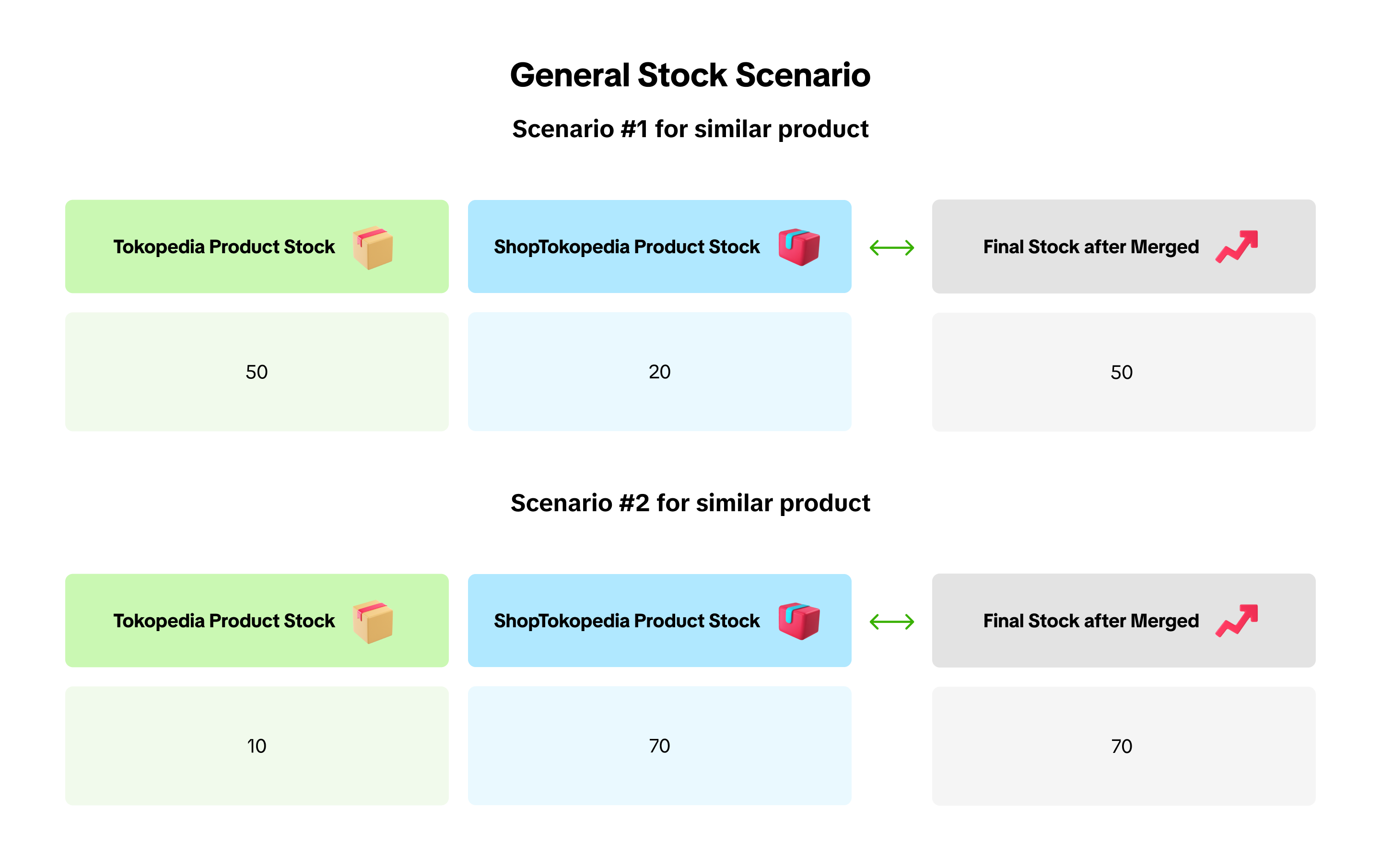 General Stock Scenario

Scenario #1 for similar product

| Tokopedia Product Stock | ShopTokopedia Product Stock | Final Stock after Merged |
|---|---|---|
| 50 | 20 | 50 |

Scenario #2 for similar product

| Tokopedia Product Stock | ShopTokopedia Product Stock | Final Stock after Merged |
|---|---|---|
| 10 | 70 | 70 |